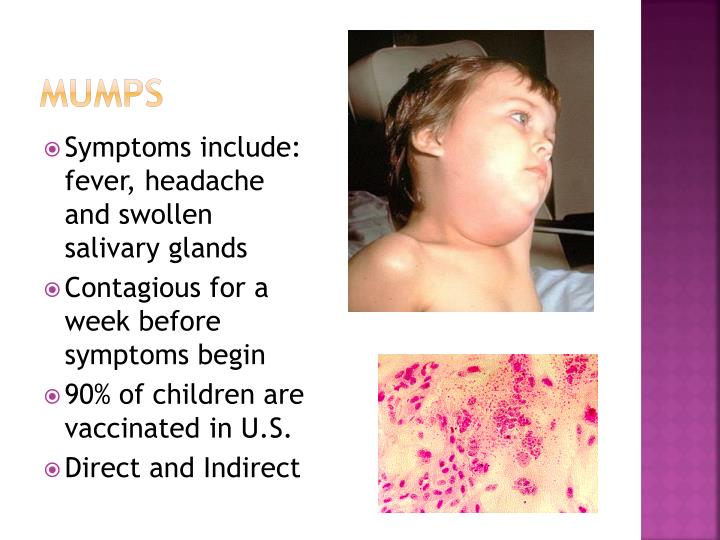 MUMPS

Symptoms include: fever, headache and swollen salivary glands

Contagious for a week before symptoms begin

90% of children are vaccinated in U.S.

Direct and Indirect